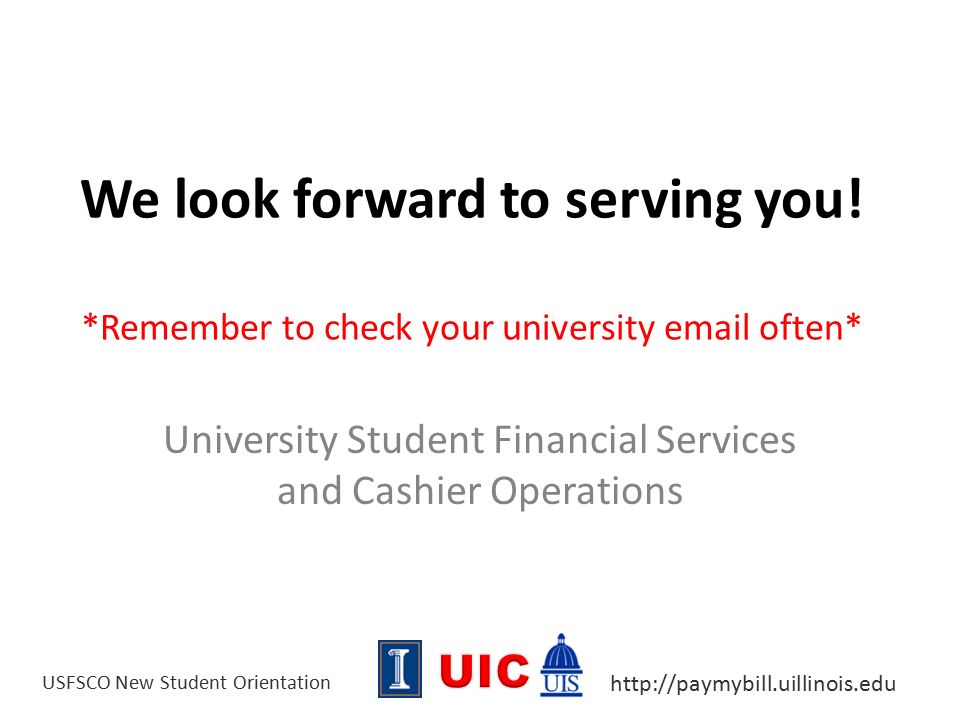 We look forward to serving you!

*Remember to check your university email often*

University Student Financial Services and Cashier Operations

USFSCO New Student Orientation

I UIC UIS

http://paymybill.uillinois.edu